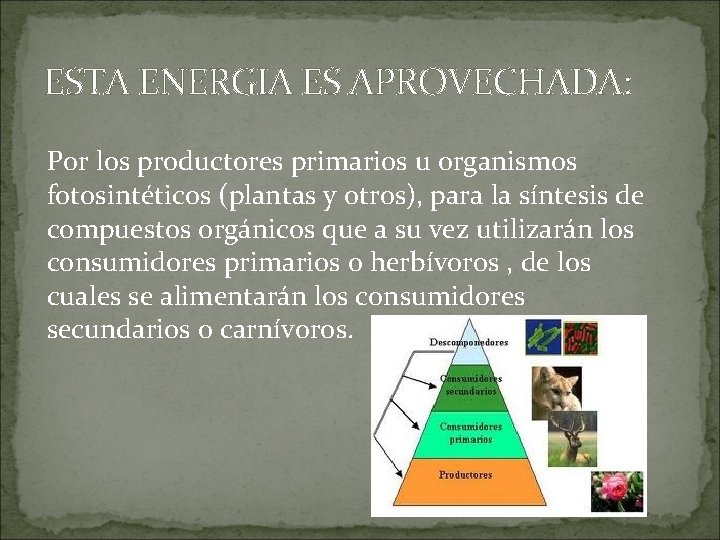 ESTA ENERGIA ES APROVECHADA:

Por los productores primarios u organismos fotosintéticos (plantas y otros), para la síntesis de compuestos orgánicos que a su vez utilizarán los consumidores primarios o herbívoros , de los cuales se alimentarán los consumidores secundarios o carnívoros.

Descomponedores
Consumidores secundarios
Consumidores primarios
Productores